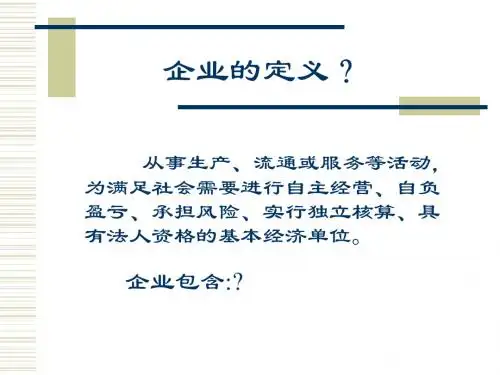 企业的定义？

从事生产、流通或服务等活动，为满足社会需要进行自主经营、自负盈亏、承担风险、实行独立核算、具有法人资格的基本经济单位。

企业包含:?